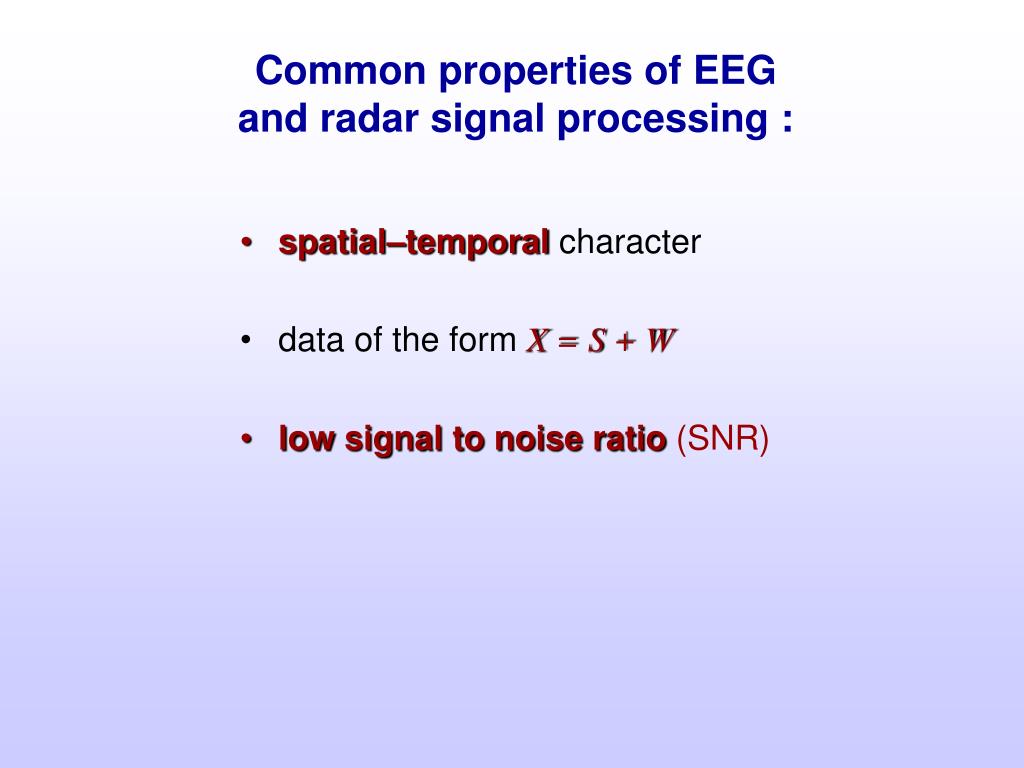 Common properties of EEG and radar signal processing :

• spatial–temporal character

• data of the form $X = S + W$

• low signal to noise ratio (SNR)